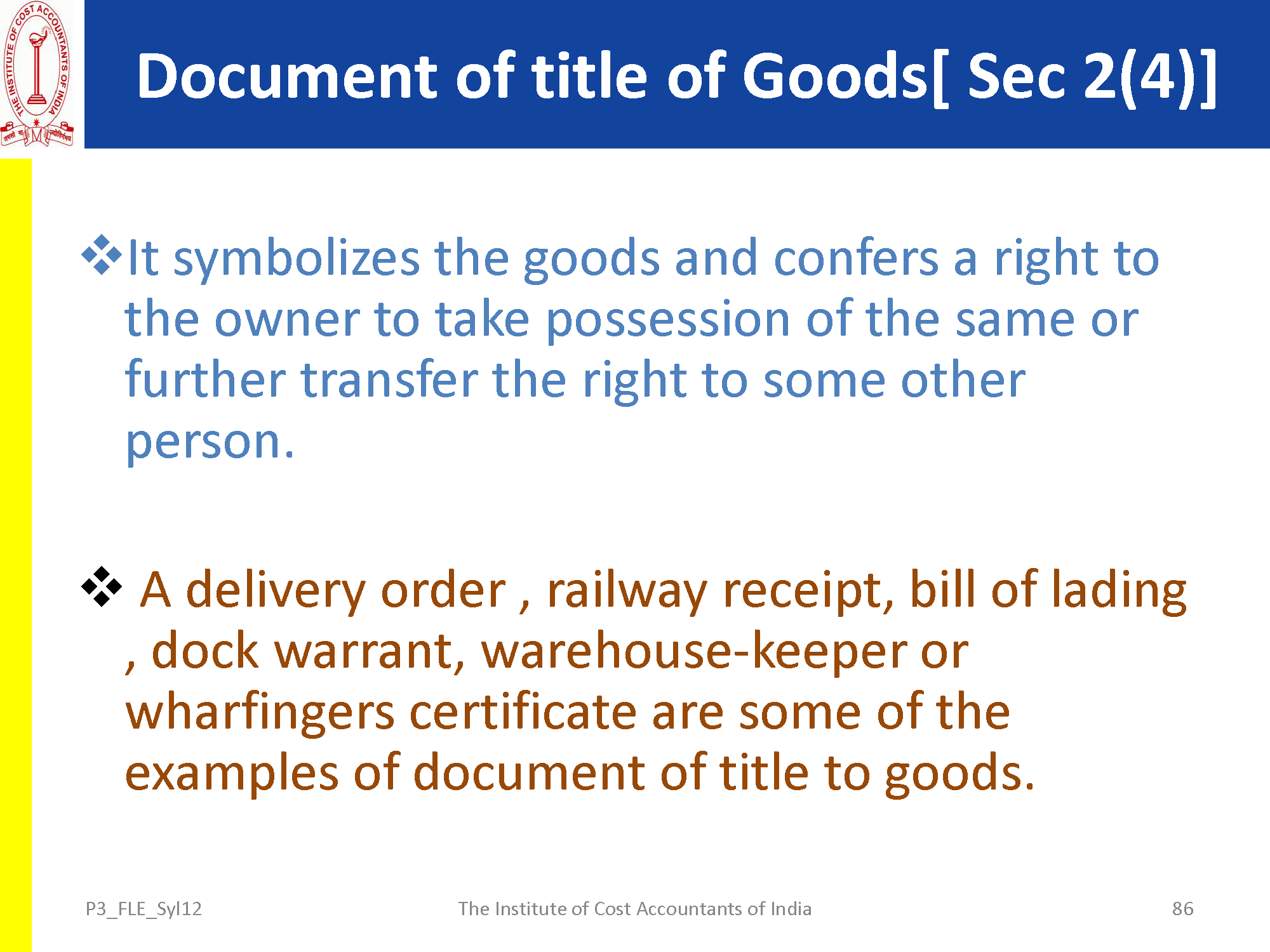 THE INSTITUTE OF COST ACCOUNTANTS OF INDIA

Document of title of Goods[ Sec 2(4)]

❖It symbolizes the goods and confers a right to the owner to take possession of the same or further transfer the right to some other person.

❖ A delivery order , railway receipt, bill of lading , dock warrant, warehouse-keeper or wharfingers certificate are some of the examples of document of title to goods.

P3_FLE_Syl12 The Institute of Cost Accountants of India 86